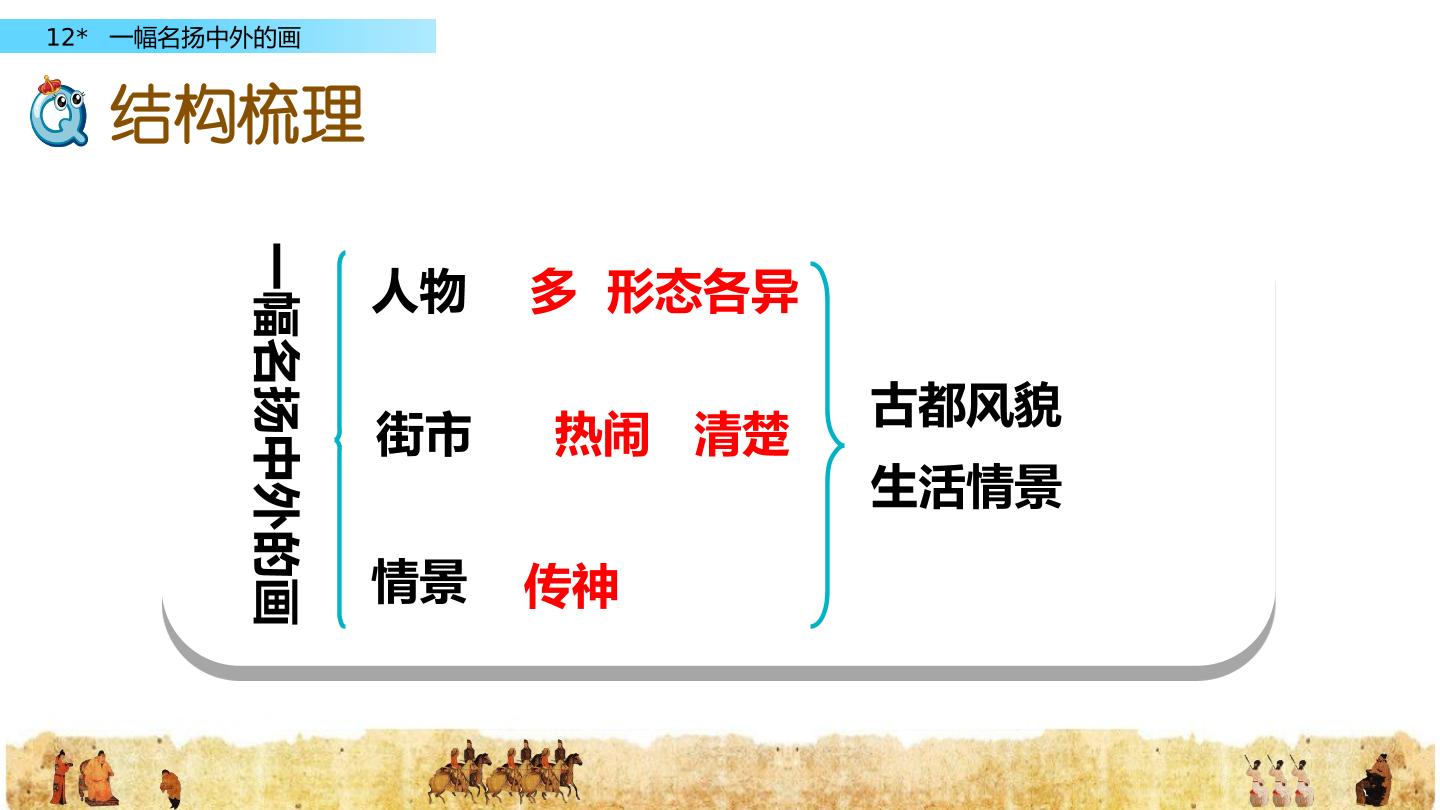 12* 一幅名扬中外的画

结构梳理

一幅名扬中外的画

人物 多 形态各异

街市 热闹 清楚

情景 传神

古都风貌
生活情景